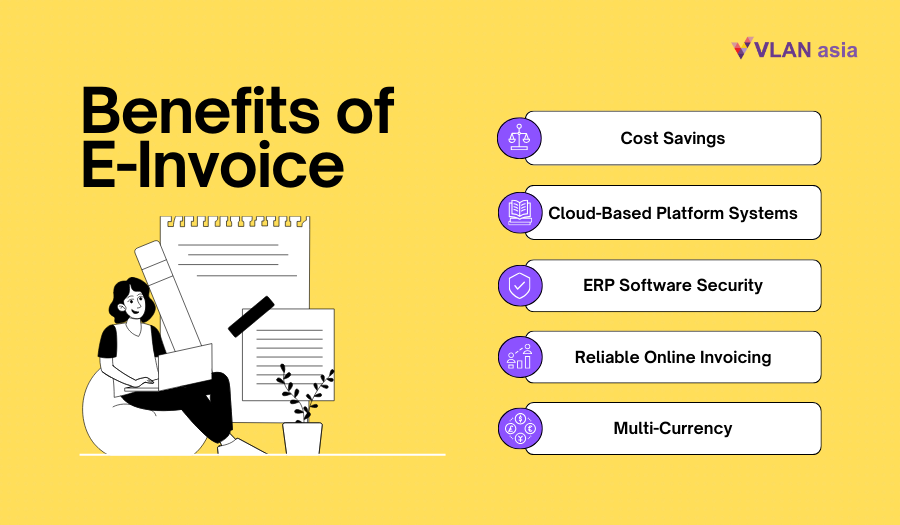 VLAN asia

Benefits of E-Invoice

Cost Savings

Cloud-Based Platform Systems

ERP Software Security

Reliable Online Invoicing

Multi-Currency